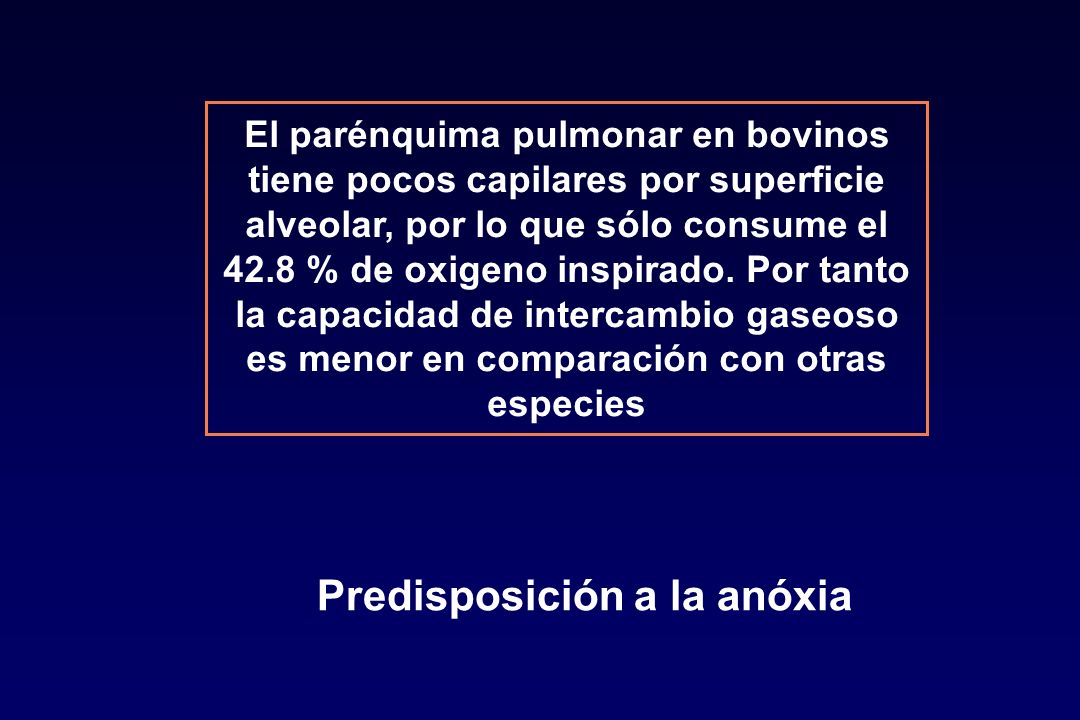 El parénquima pulmonar en bovinos tiene pocos capilares por superficie alveolar, por lo que sólo consume el 42.8 % de oxigeno inspirado. Por tanto la capacidad de intercambio gaseoso es menor en comparación con otras especies

Predisposición a la anóxia